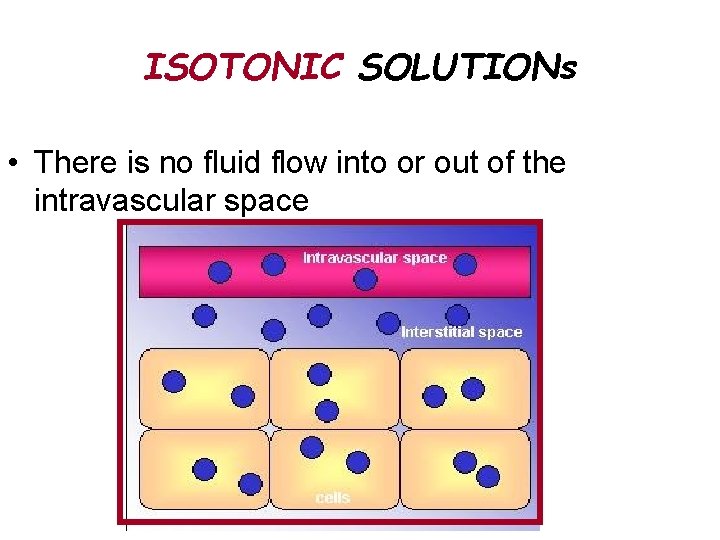 ISOTONIC SOLUTIONs

• There is no fluid flow into or out of the intravascular space

Intravascular space

Interstitial space

cells